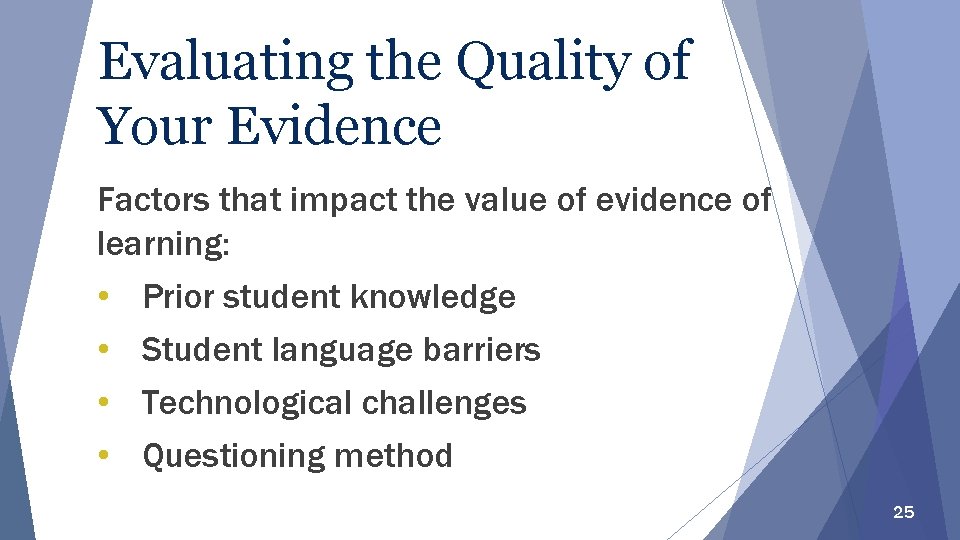 Evaluating the Quality of Your Evidence

Factors that impact the value of evidence of learning:

• Prior student knowledge
• Student language barriers
• Technological challenges
• Questioning method

25